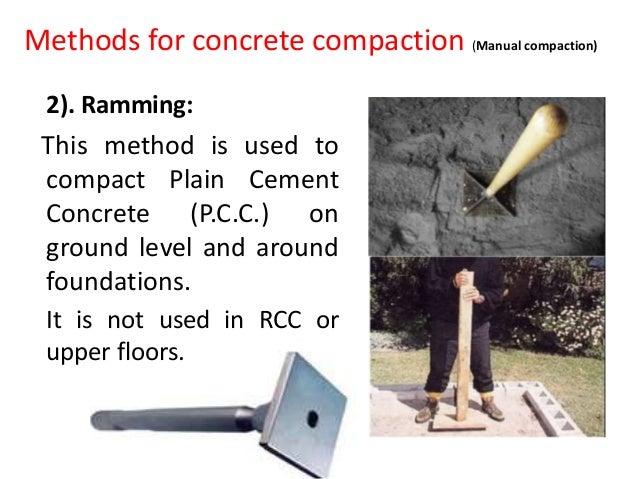 Methods for concrete compaction (Manual compaction)

2). Ramming:

This method is used to compact Plain Cement Concrete (P.C.C.) on ground level and around foundations.

It is not used in RCC or upper floors.